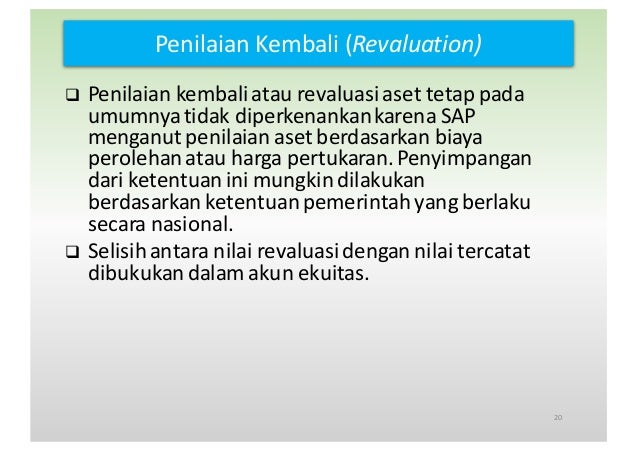 Penilaian Kembali (Revaluation)

❑ Penilaian kembali atau revaluasi aset tetap pada umumnya tidak diperkenankan karena SAP menganut penilaian aset berdasarkan biaya perolehan atau harga pertukaran. Penyimpangan dari ketentuan ini mungkin dilakukan berdasarkan ketentuan pemerintah yang berlaku secara nasional.

❑ Selisih antara nilai revaluasi dengan nilai tercatat dibukukan dalam akun ekuitas.

20